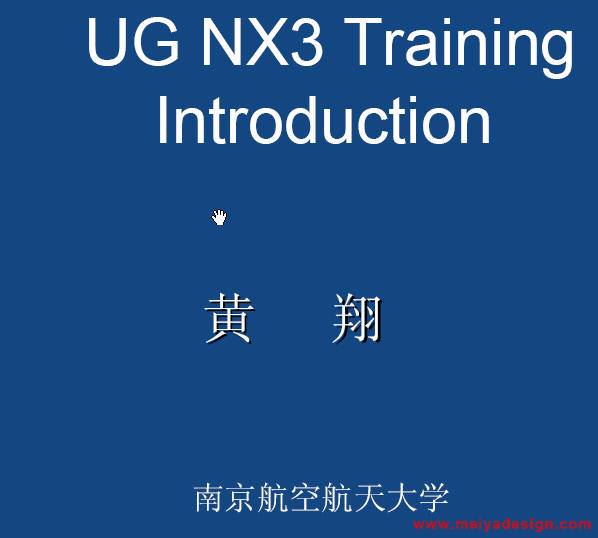 UG NX3 Training Introduction

黄　翔

南京航空航天大学

www.meiyadesign.com